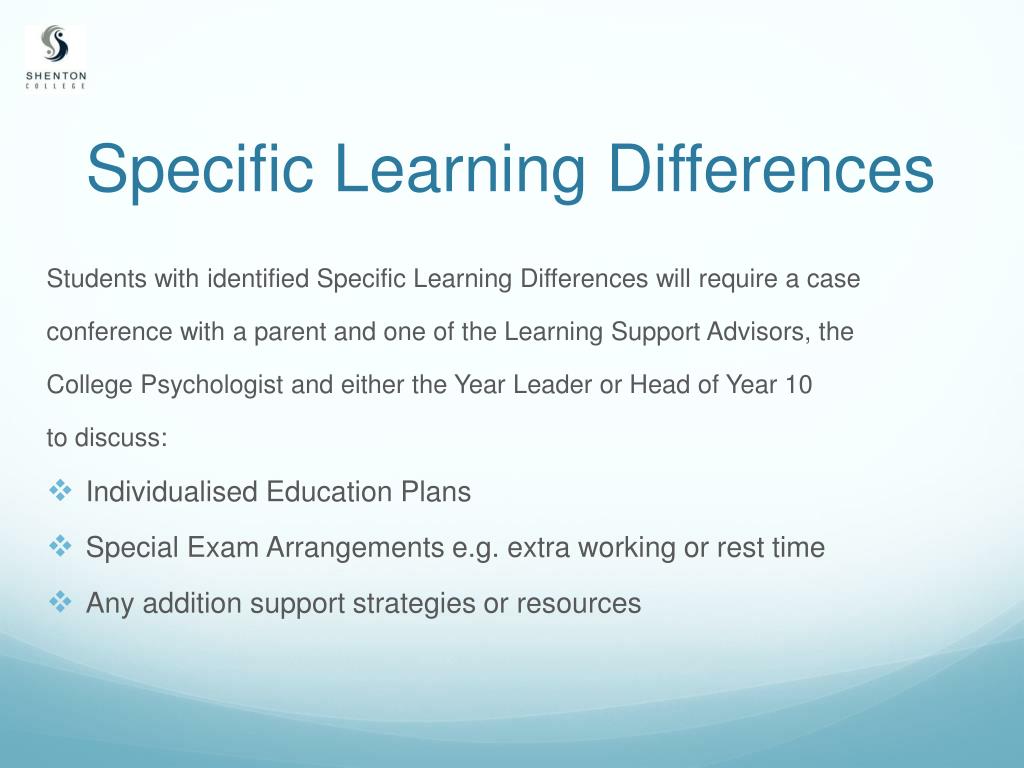 SHENTON
COLLEGE

Specific Learning Differences

Students with identified Specific Learning Differences will require a case conference with a parent and one of the Learning Support Advisors, the College Psychologist and either the Year Leader or Head of Year 10 to discuss:

❖ Individualised Education Plans
❖ Special Exam Arrangements e.g. extra working or rest time
❖ Any addition support strategies or resources